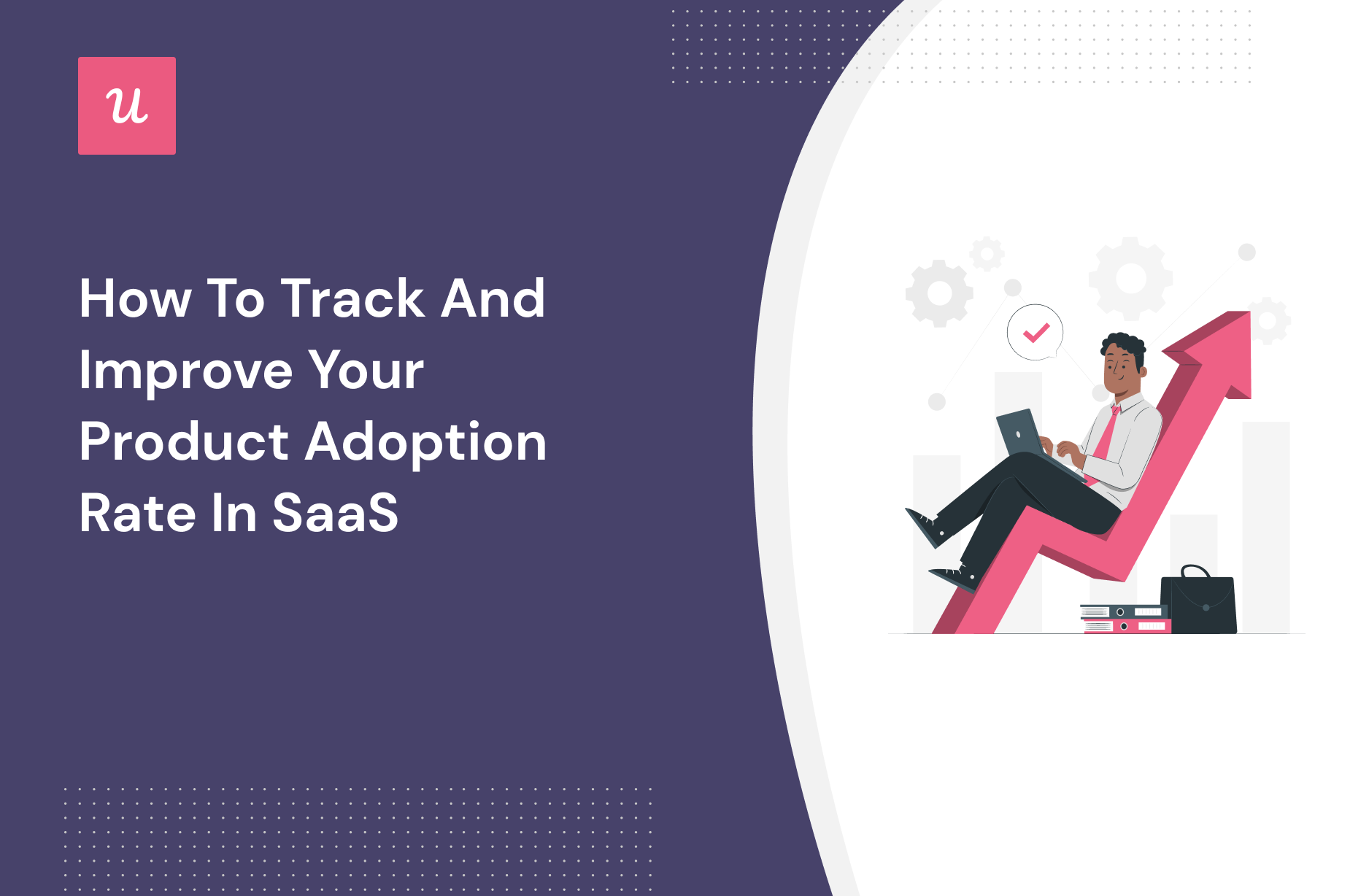 u

How To Track And Improve Your Product Adoption Rate In SaaS